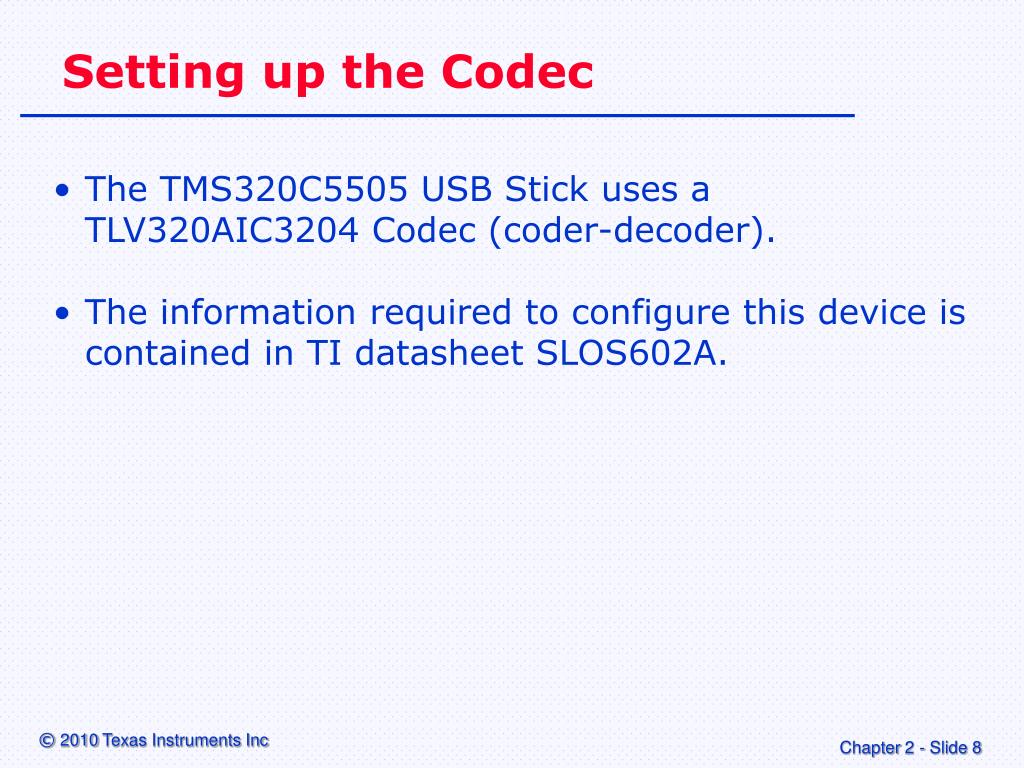 Setting up the Codec

• The TMS320C5505 USB Stick uses a TLV320AIC3204 Codec (coder-decoder).

• The information required to configure this device is contained in TI datasheet SLOS602A.

© 2010 Texas Instruments Inc

Chapter 2 - Slide 8